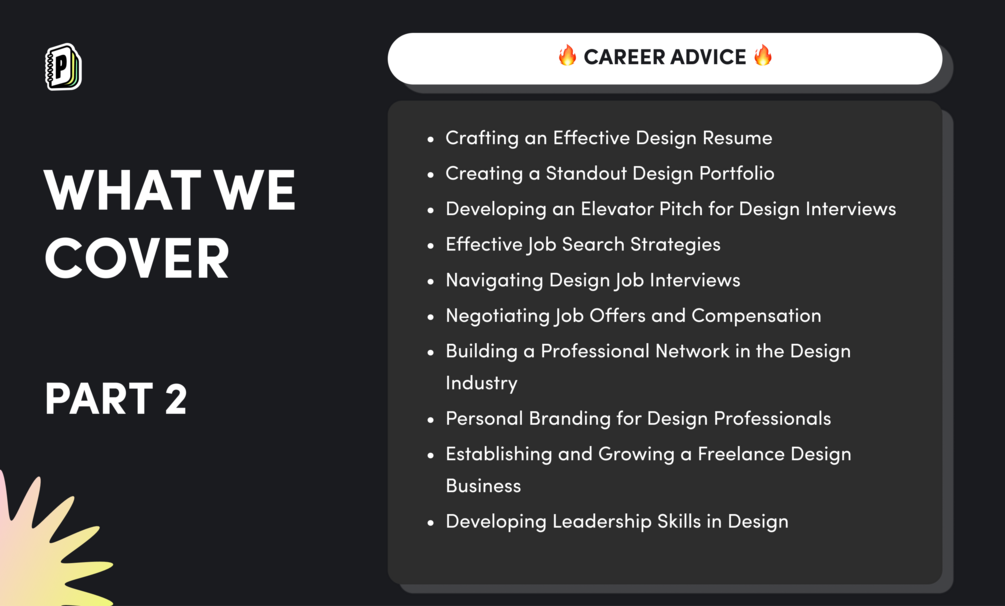 P

WHAT WE COVER

PART 2

🔥 CAREER ADVICE 🔥

- Crafting an Effective Design Resume
- Creating a Standout Design Portfolio
- Developing an Elevator Pitch for Design Interviews
- Effective Job Search Strategies
- Navigating Design Job Interviews
- Negotiating Job Offers and Compensation
- Building a Professional Network in the Design Industry
- Personal Branding for Design Professionals
- Establishing and Growing a Freelance Design Business
- Developing Leadership Skills in Design